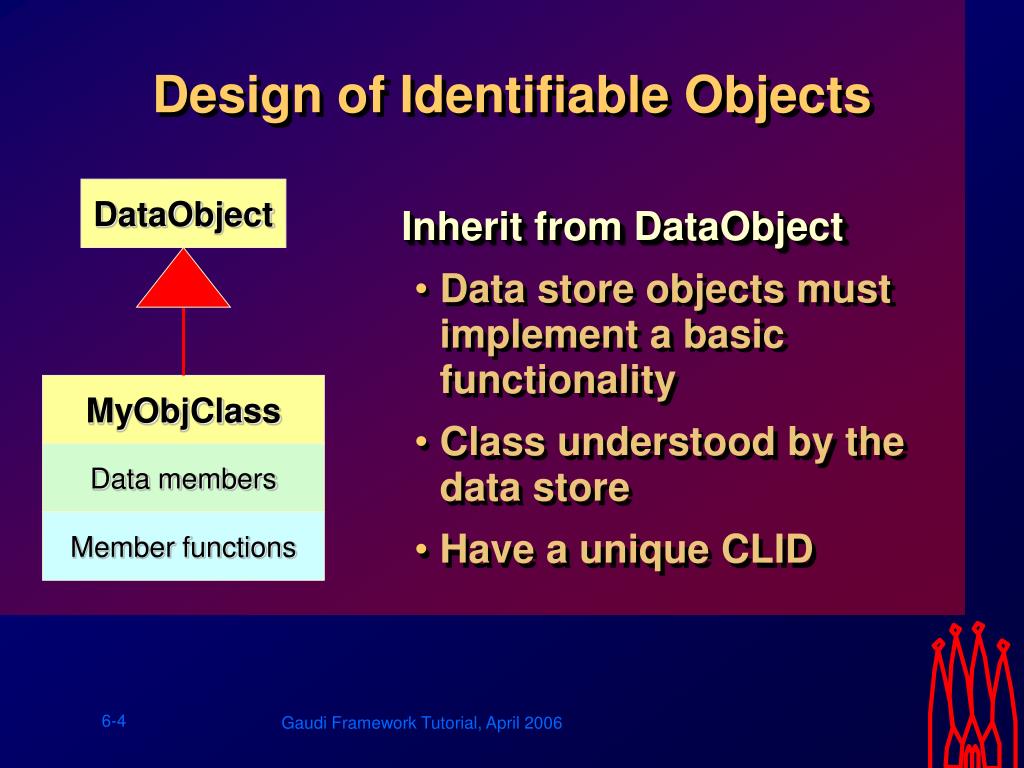 Design of Identifiable Objects

DataObject

MyObjClass

Data members

Member functions

Inherit from DataObject

• Data store objects must implement a basic functionality

• Class understood by the data store

• Have a unique CLID

6-4

Gaudi Framework Tutorial, April 2006